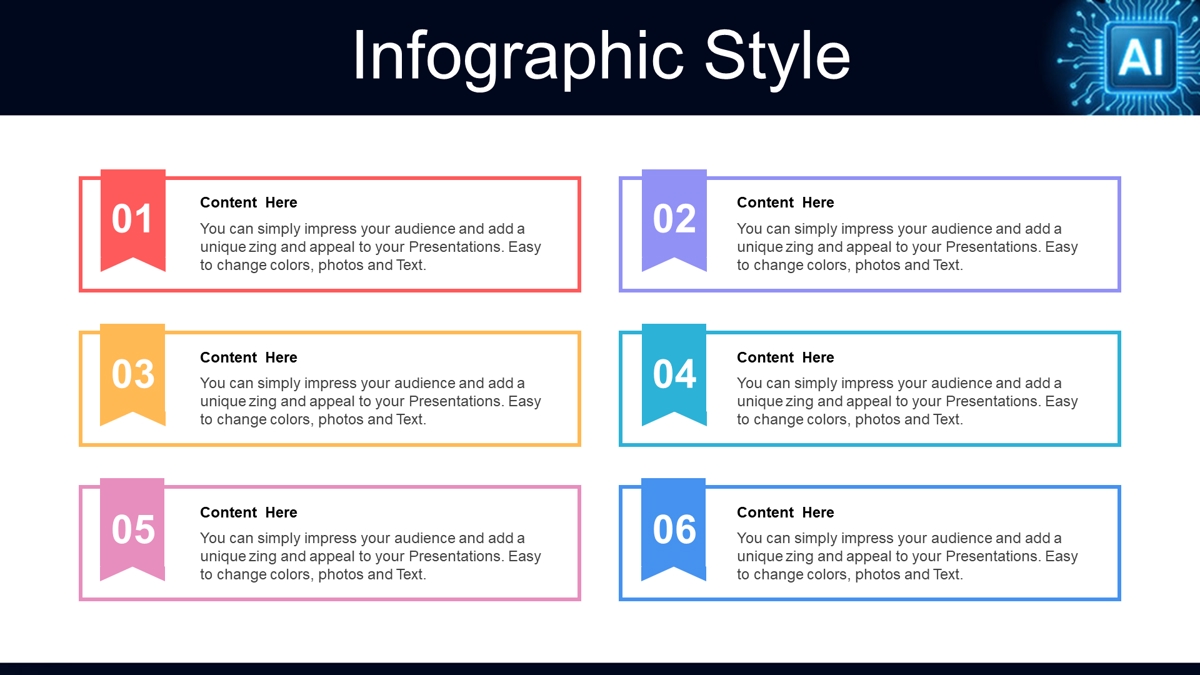 Infographic Style

AI

01
Content Here
You can simply impress your audience and add a unique zing and appeal to your Presentations. Easy to change colors, photos and Text.

02
Content Here
You can simply impress your audience and add a unique zing and appeal to your Presentations. Easy to change colors, photos and Text.

03
Content Here
You can simply impress your audience and add a unique zing and appeal to your Presentations. Easy to change colors, photos and Text.

04
Content Here
You can simply impress your audience and add a unique zing and appeal to your Presentations. Easy to change colors, photos and Text.

05
Content Here
You can simply impress your audience and add a unique zing and appeal to your Presentations. Easy to change colors, photos and Text.

06
Content Here
You can simply impress your audience and add a unique zing and appeal to your Presentations. Easy to change colors, photos and Text.